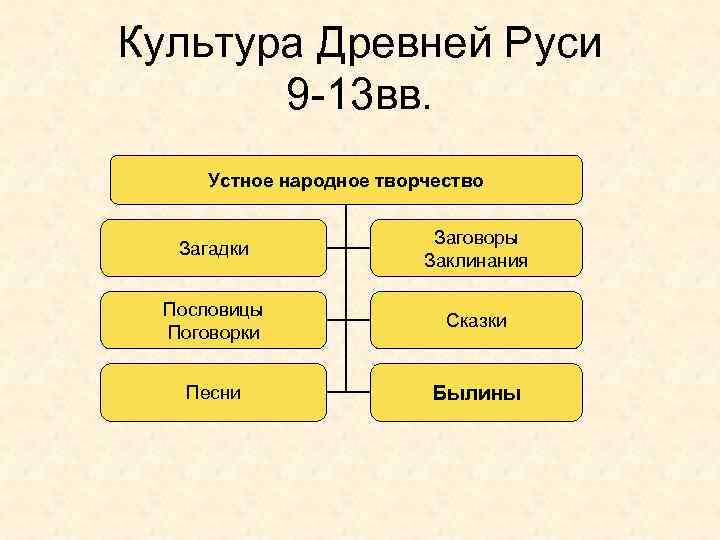 Культура Древней Руси 9-13вв.

Устное народное творчество

Загадки

Заговоры
Заклинания

Пословицы
Поговорки

Сказки

Песни

Былины